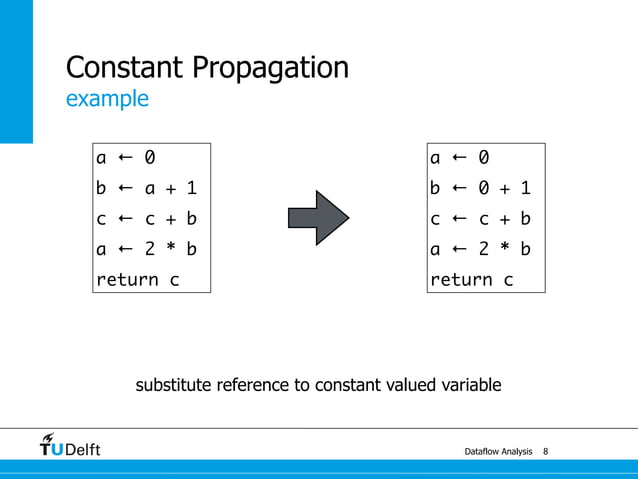 Constant Propagation
example

a ← 0
b ← a + 1
c ← c + b
a ← 2 * b
return c

a ← 0
b ← 0 + 1
c ← c + b
a ← 2 * b
return c

substitute reference to constant valued variable

TUDelft

Dataflow Analysis 8